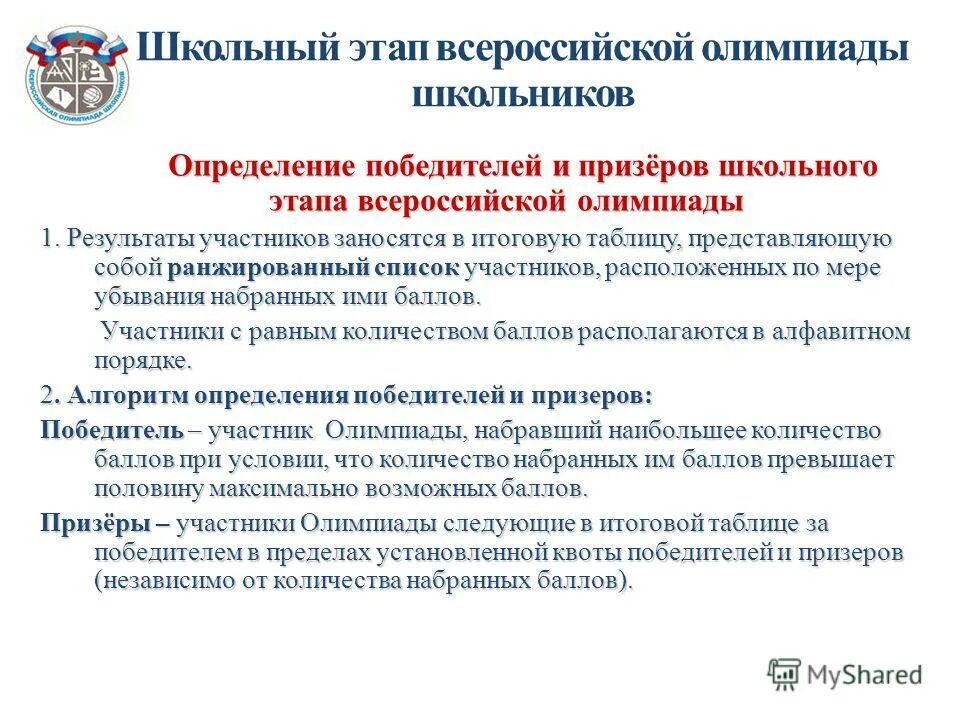 ВСЕРОССИЙСКАЯ ОЛИМПИАДА ШКОЛЬНИКОВ

Школьный этап всероссийской олимпиады школьников

Определение победителей и призёров школьного этапа всероссийской олимпиады

1. Результаты участников заносятся в итоговую таблицу, представляющую собой ранжированный список участников, расположенных по мере убывания набранных ими баллов.

Участники с равным количеством баллов располагаются в алфавитном порядке.

2. Алгоритм определения победителей и призеров:

Победитель – участник Олимпиады, набравший наибольшее количество баллов при условии, что количество набранных им баллов превышает половину максимально возможных баллов.

Призёры – участники Олимпиады следующие в итоговой таблице за победителем в пределах установленной квоты победителей и призеров (независимо от количества набранных баллов).

MyShared